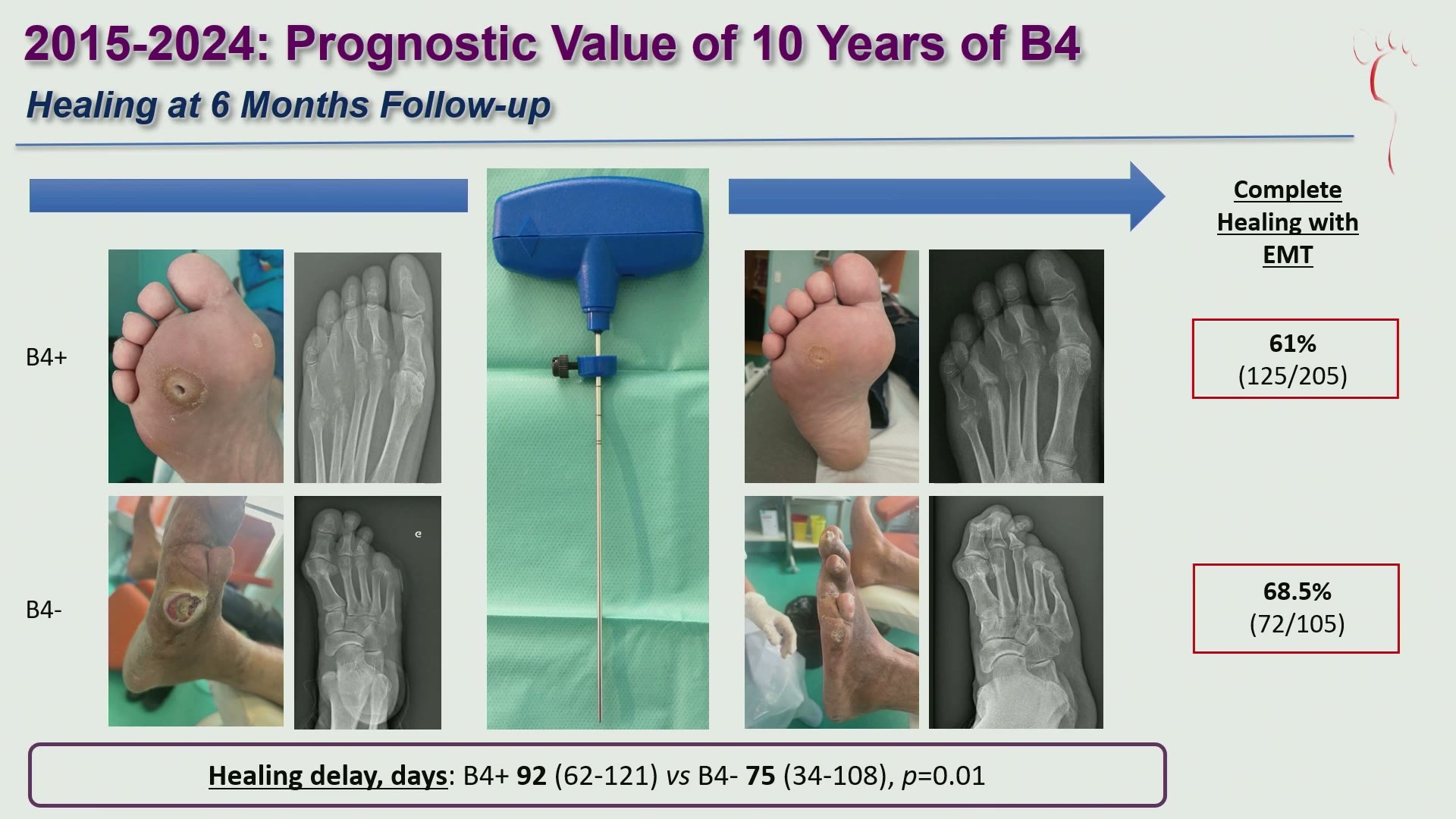 2015-2024: Prognostic Value of 10 Years of B4

Healing at 6 Months Follow-up

Complete Healing with EMT

B4+

61%
(125/205)

B4-

68.5%
(72/105)

Healing delay, days: B4+ 92 (62-121) vs B4- 75 (34-108), p=0.01